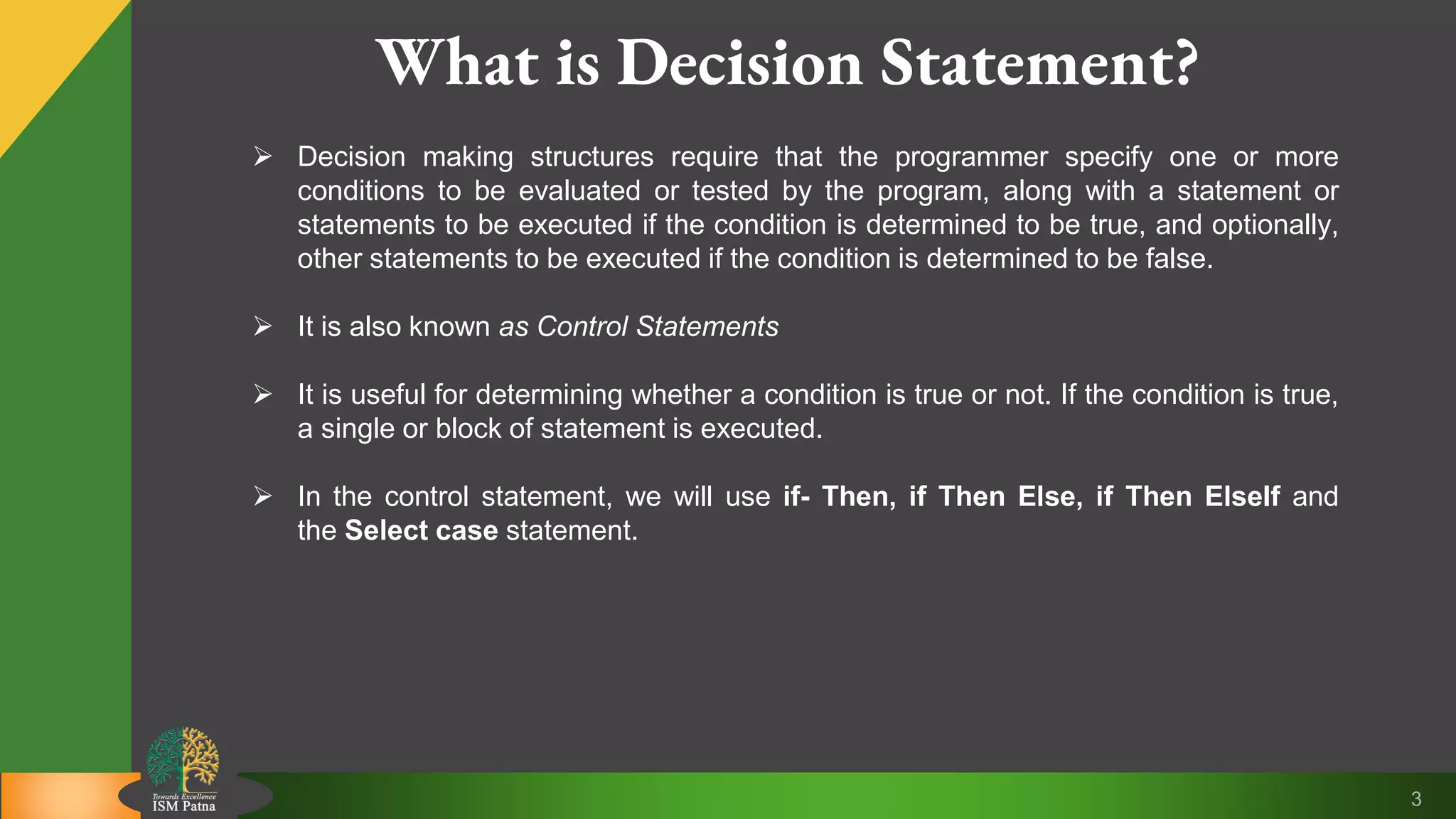 What is Decision Statement?

➢ Decision making structures require that the programmer specify one or more conditions to be evaluated or tested by the program, along with a statement or statements to be executed if the condition is determined to be true, and optionally, other statements to be executed if the condition is determined to be false.

➢ It is also known as Control Statements

➢ It is useful for determining whether a condition is true or not. If the condition is true, a single or block of statement is executed.

➢ In the control statement, we will use if- Then, if Then Else, if Then ElseIf and the Select case statement.

Towards Excellence
ISM Patna

3